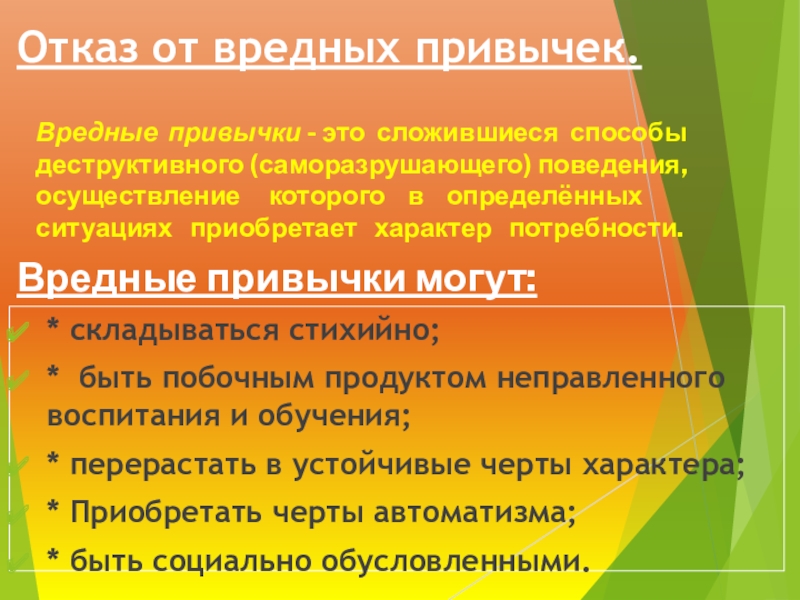 Отказ от вредных привычек.

Вредные привычки - это сложившиеся способы деструктивного (саморазрушающего) поведения, осуществление которого в определённых ситуациях приобретает характер потребности.

Вредные привычки могут:

* складываться стихийно;

* быть побочным продуктом неправленного воспитания и обучения;

* перерастать в устойчивые черты характера;

* Приобретать черты автоматизма;

* быть социально обусловленными.